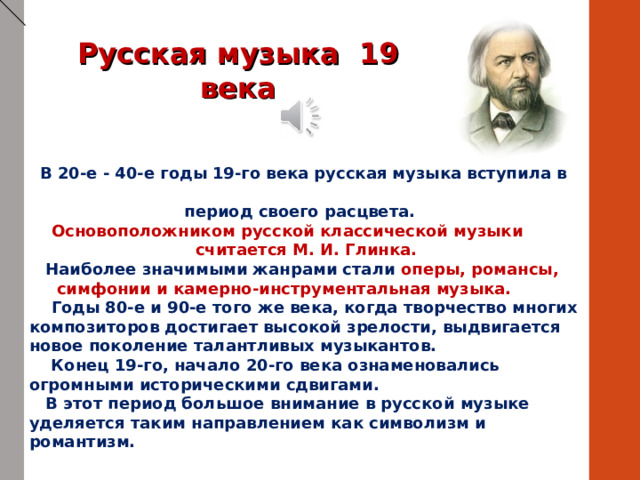 Русская музыка 19 века

В 20-е - 40-е годы 19-го века русская музыка вступила в

период своего расцвета.

Основоположником русской классической музыки считается М. И. Глинка.

Наиболее значимыми жанрами стали оперы, романсы, симфонии и камерно-инструментальная музыка.

Годы 80-е и 90-е того же века, когда творчество многих композиторов достигает высокой зрелости, выдвигается новое поколение талантливых музыкантов.

Конец 19-го, начало 20-го века ознаменовались огромными историческими сдвигами.

В этот период большое внимание в русской музыке уделяется таким направлением как символизм и романтизм.